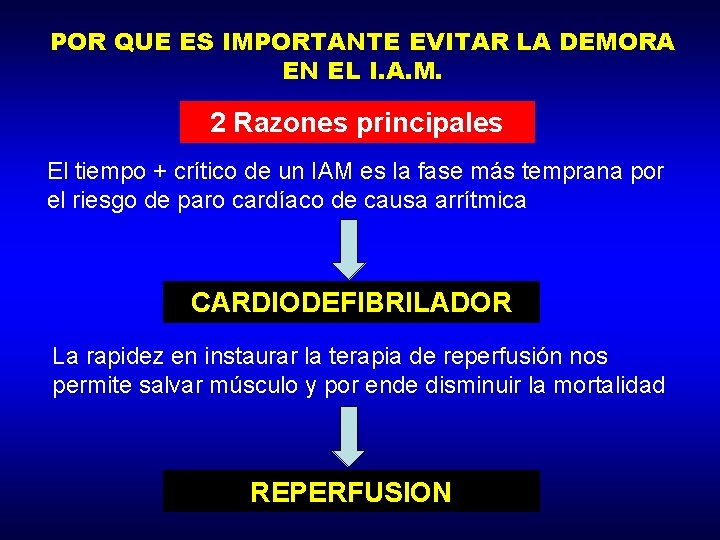 POR QUE ES IMPORTANTE EVITAR LA DEMORA EN EL I.A.M.

2 Razones principales

El tiempo + crítico de un IAM es la fase más temprana por el riesgo de paro cardíaco de causa arrítmica

CARDIODEFIBRILADOR

La rapidez en instaurar la terapia de reperfusión nos permite salvar músculo y por ende disminuir la mortalidad

REPERFUSION